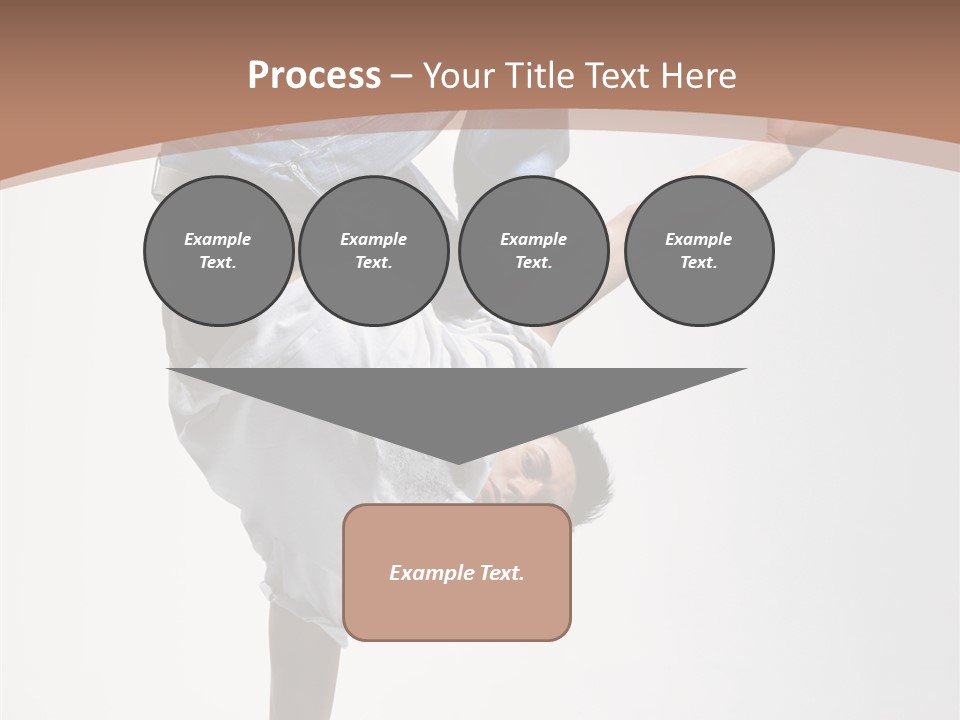 Process – Your Title Text Here

Example Text.

Example Text.

Example Text.

Example Text.

Example Text.